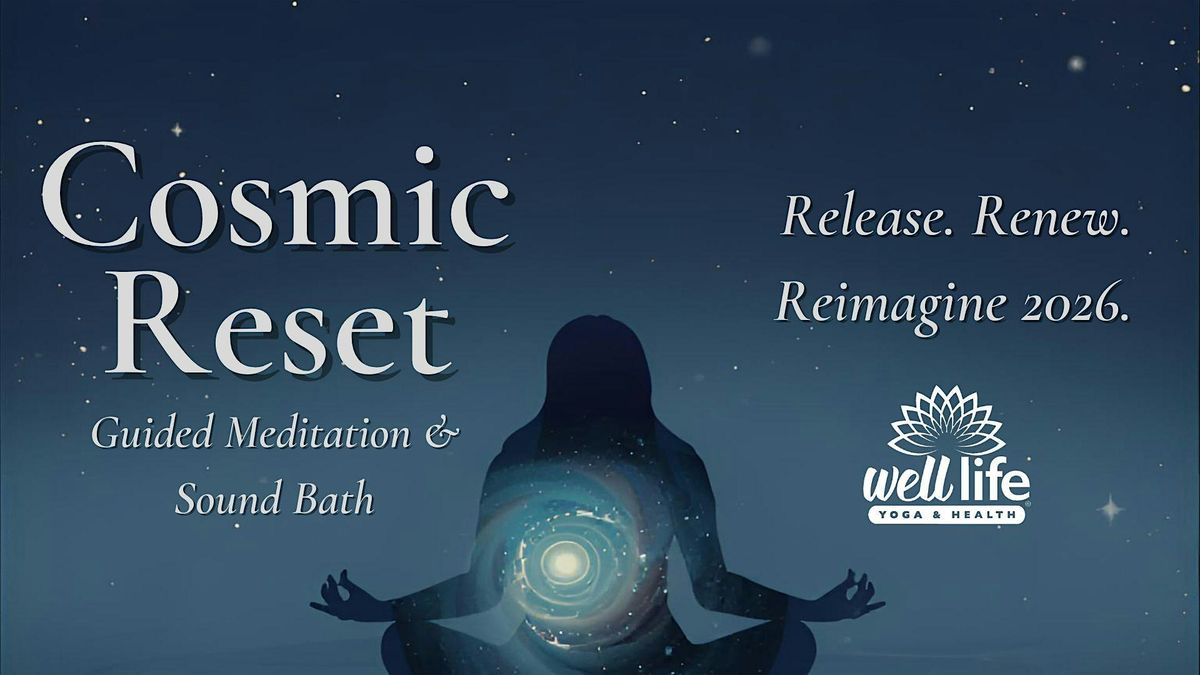 Cosmic Reset

Guided Meditation & Sound Bath

Release. Renew. Reimagine 2026.

well life
YOGA & HEALTH